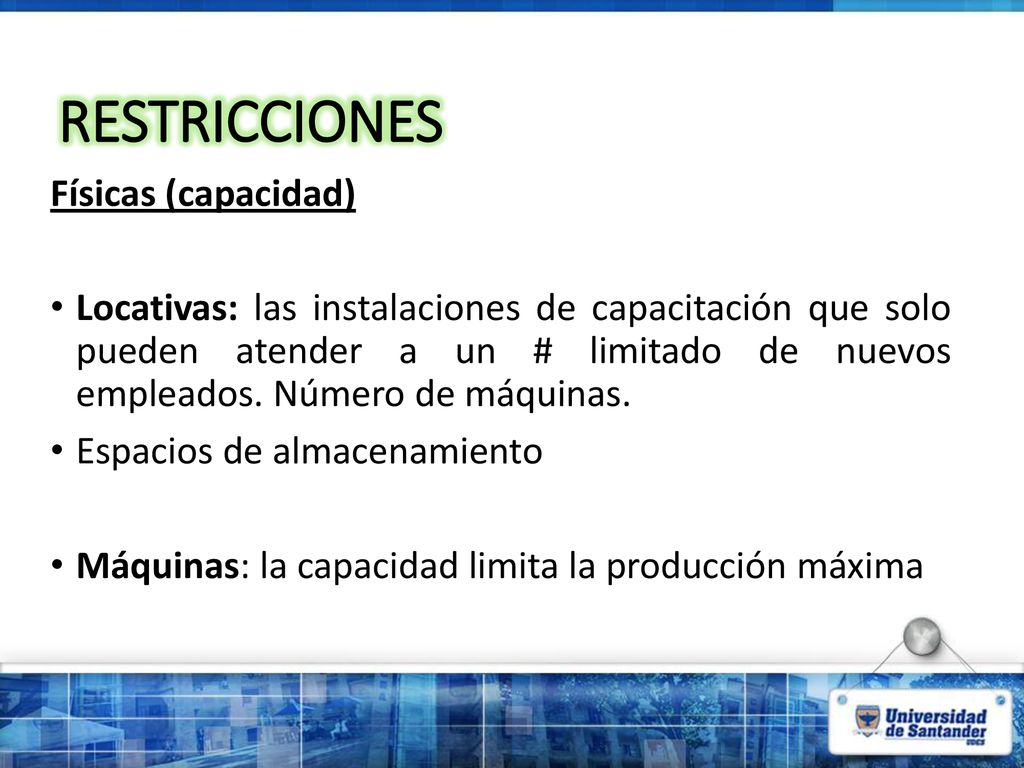 RESTRICCIONES

Físicas (capacidad)

• Locativas: las instalaciones de capacitación que solo pueden atender a un # limitado de nuevos empleados. Número de máquinas.

• Espacios de almacenamiento

• Máquinas: la capacidad limita la producción máxima

Universidad de Santander UDES